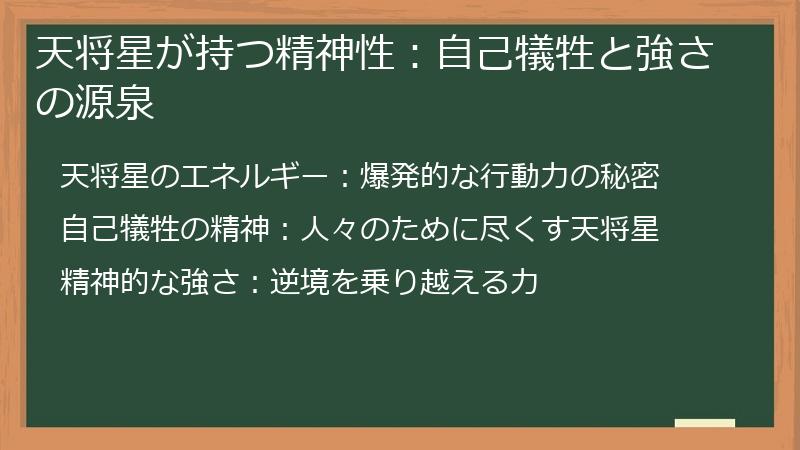 天将星が持つ精神性：自己犠牲と強さの源泉

天将星のエネルギー：爆発的な行動力の秘密

自己犠牲の精神：人々のために尽くす天将星

精神的な強さ：逆境を乗り越える力